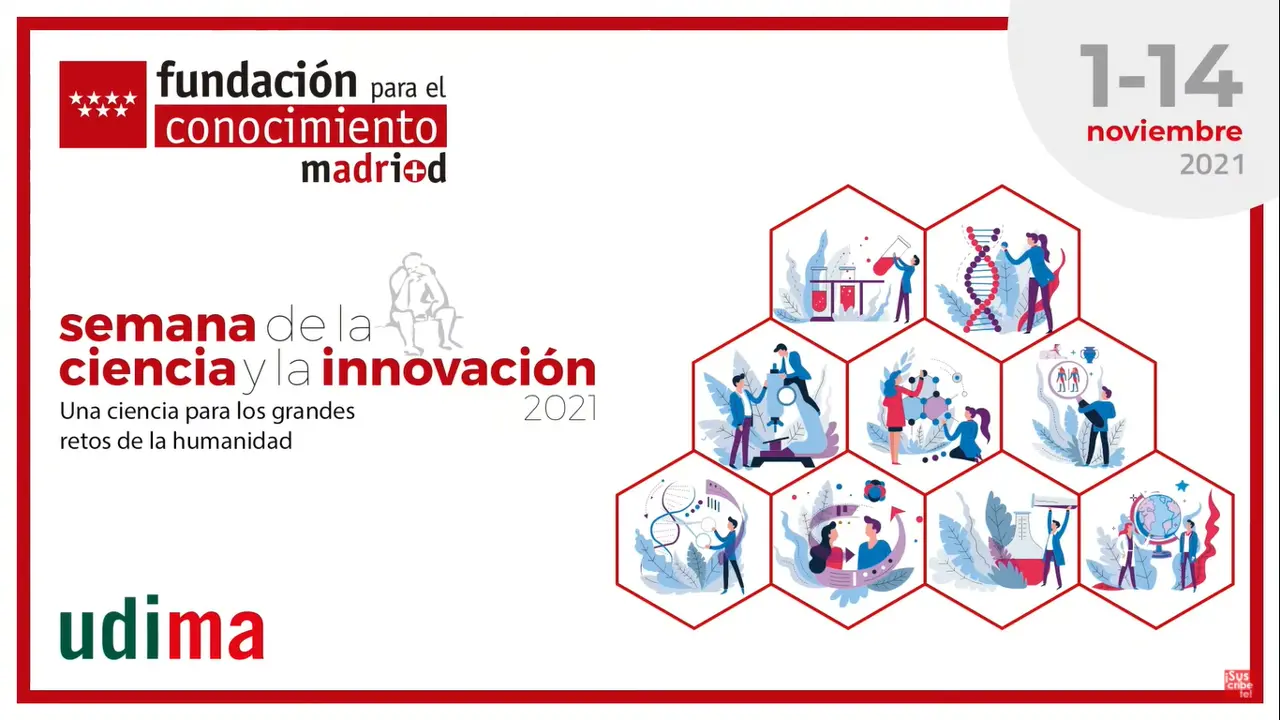 fundación para el conocimiento madri+d

1-14 noviembre 2021

semana de la ciencia y la innovación 2021
Una ciencia para los grandes retos de la humanidad

udima

¡Suscríbete!